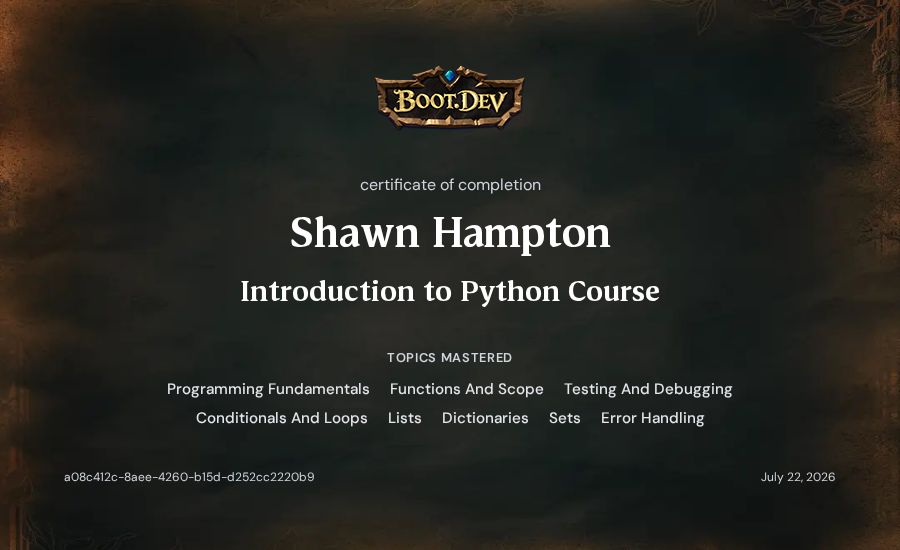 BOOT.DEV

certificate of completion

Shawn Hampton

Introduction to Python Course

TOPICS MASTERED

Programming Fundamentals Functions And Scope Testing And Debugging
Conditionals And Loops Lists Dictionaries Sets Error Handling

a08c412c-8aee-4260-b15d-d252cc2220b9

July 22, 2026